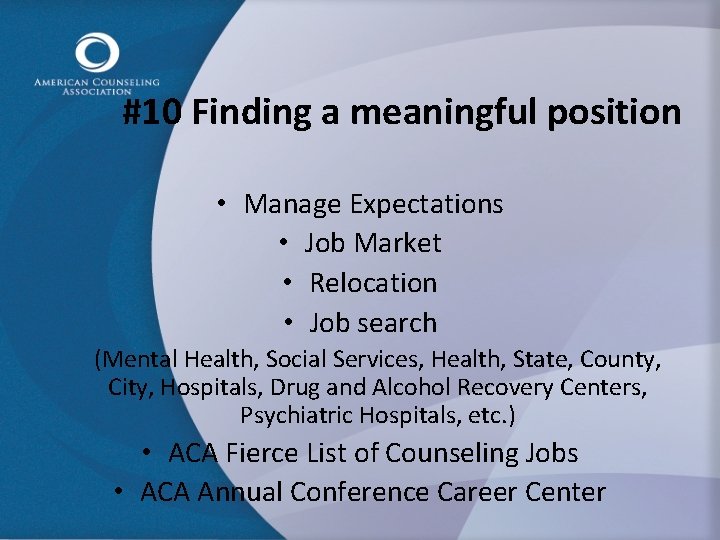 AMERICAN COUNSELING ASSOCIATION

#10 Finding a meaningful position

• Manage Expectations
• Job Market
• Relocation
• Job search
(Mental Health, Social Services, Health, State, County, City, Hospitals, Drug and Alcohol Recovery Centers, Psychiatric Hospitals, etc.)
• ACA Fierce List of Counseling Jobs
• ACA Annual Conference Career Center